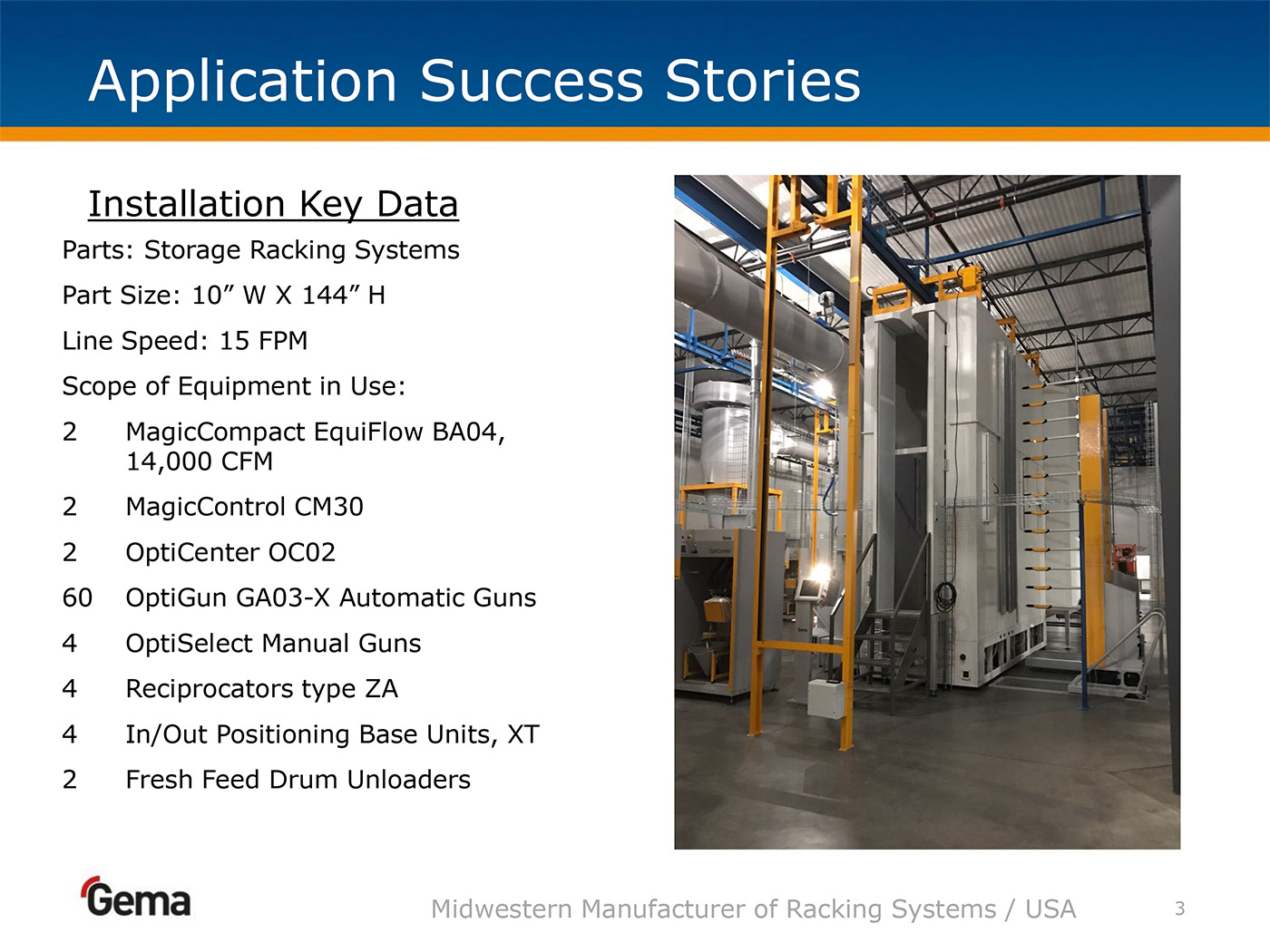 Application Success Stories

Installation Key Data

Parts: Storage Racking Systems

Part Size: 10” W X 144” H

Line Speed: 15 FPM

Scope of Equipment in Use:

2 MagicCompact EquiFlow BA04, 14,000 CFM

2 MagicControl CM30

2 OptiCenter OC02

60 OptiGun GA03-X Automatic Guns

4 OptiSelect Manual Guns

4 Reciprocators type ZA

4 In/Out Positioning Base Units, XT

2 Fresh Feed Drum Unloaders

Gema

Midwestern Manufacturer of Racking Systems / USA

3